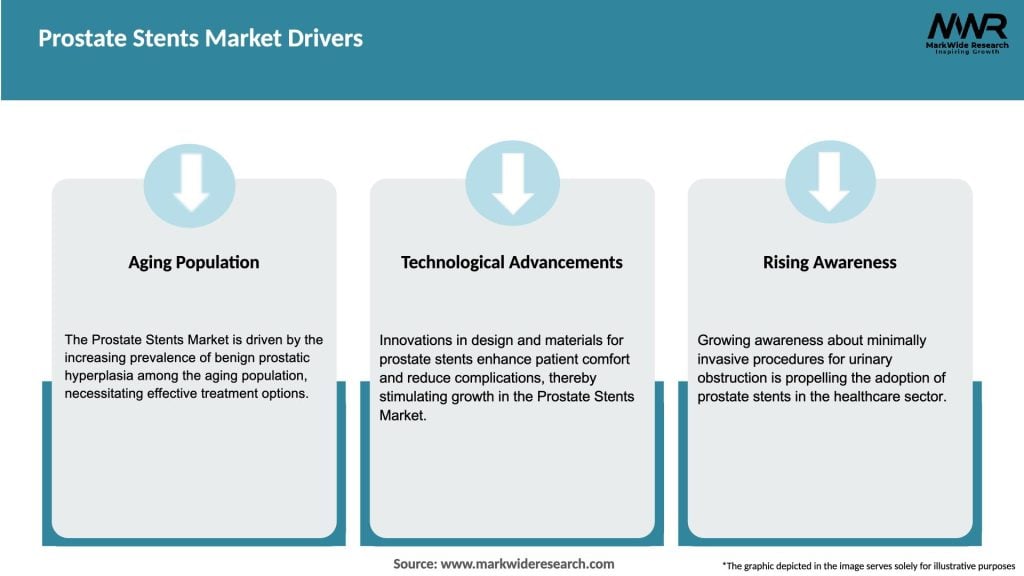 Prostate Stents Market Drivers

MWR
MarkWide Research
Inspiring Growth

Aging Population

The Prostate Stents Market is driven by the increasing prevalence of benign prostatic hyperplasia among the aging population, necessitating effective treatment options.

Technological Advancements

Innovations in design and materials for prostate stents enhance patient comfort and reduce complications, thereby stimulating growth in the Prostate Stents Market.

Rising Awareness

Growing awareness about minimally invasive procedures for urinary obstruction is propelling the adoption of prostate stents in the healthcare sector.

Source: www.markwideresearch.com

*The graphic depicted in the image serves solely for illustrative purposes